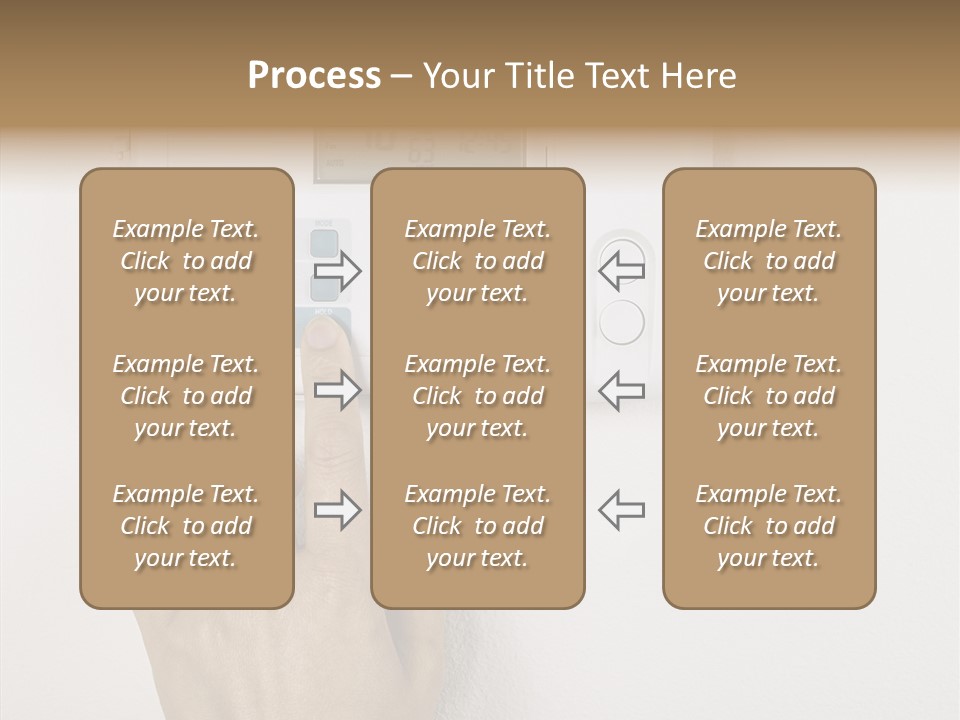 Process – Your Title Text Here

Example Text. Click to add your text.

Example Text. Click to add your text.

Example Text. Click to add your text.

Example Text. Click to add your text.

Example Text. Click to add your text.

Example Text. Click to add your text.

Example Text. Click to add your text.

Example Text. Click to add your text.

Example Text. Click to add your text.